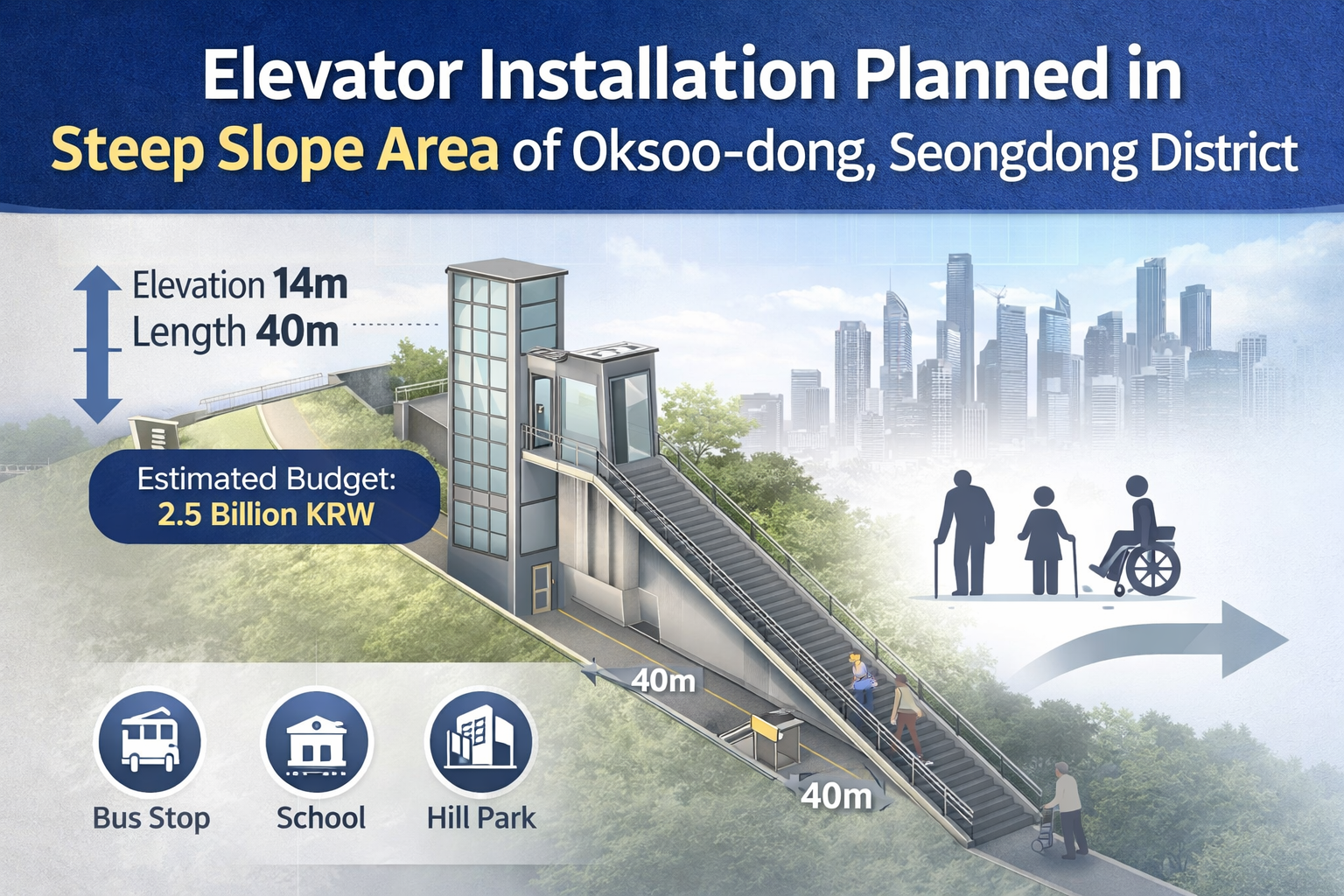 Elevator Installation Planned in Steep Slope Area of Oksoo-dong, Seongdong District

Elevation 14m
Length 40m

Estimated Budget:
2.5 Billion KRW

40m

40m

Bus Stop

School

Hill Park